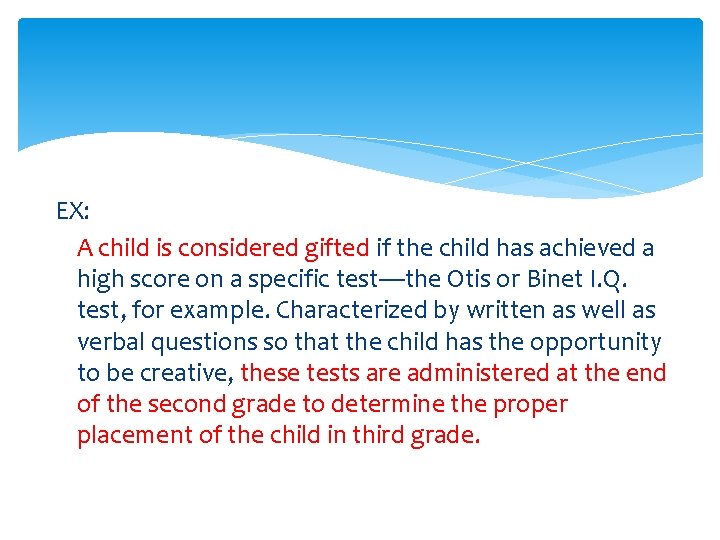 EX:

A child is considered gifted if the child has achieved a high score on a specific test—the Otis or Binet I.Q. test, for example. Characterized by written as well as verbal questions so that the child has the opportunity to be creative, these tests are administered at the end of the second grade to determine the proper placement of the child in third grade.